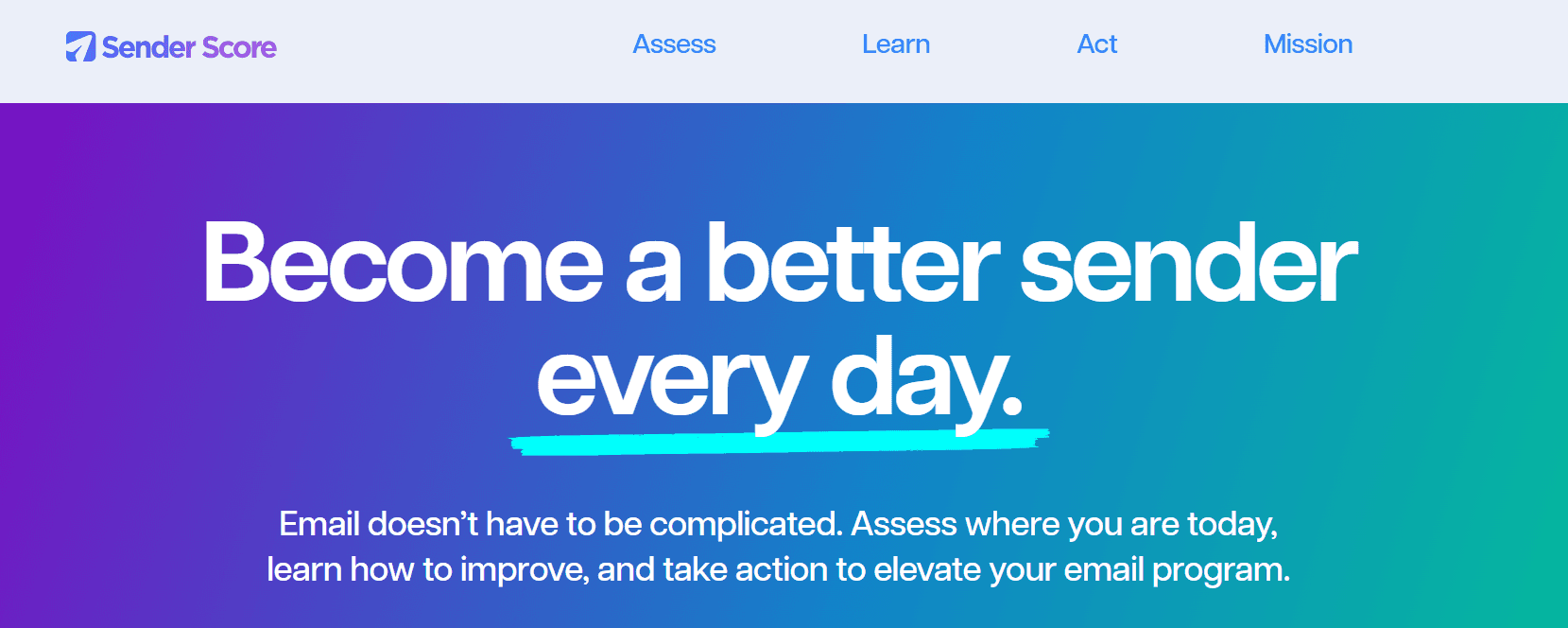 Sender Score

Assess Learn Act Mission

Become a better sender every day.

Email doesn’t have to be complicated. Assess where you are today, learn how to improve, and take action to elevate your email program.